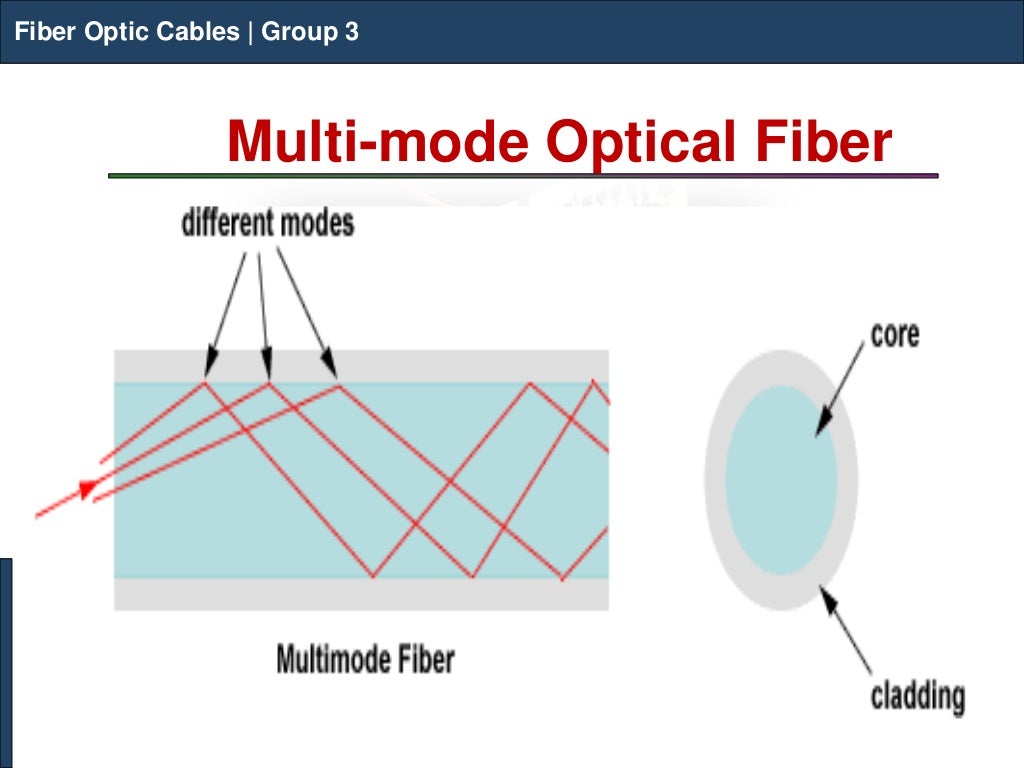 Fiber Optic Cables | Group 3

Multi-mode Optical Fiber

different modes

core

Multimode Fiber

cladding